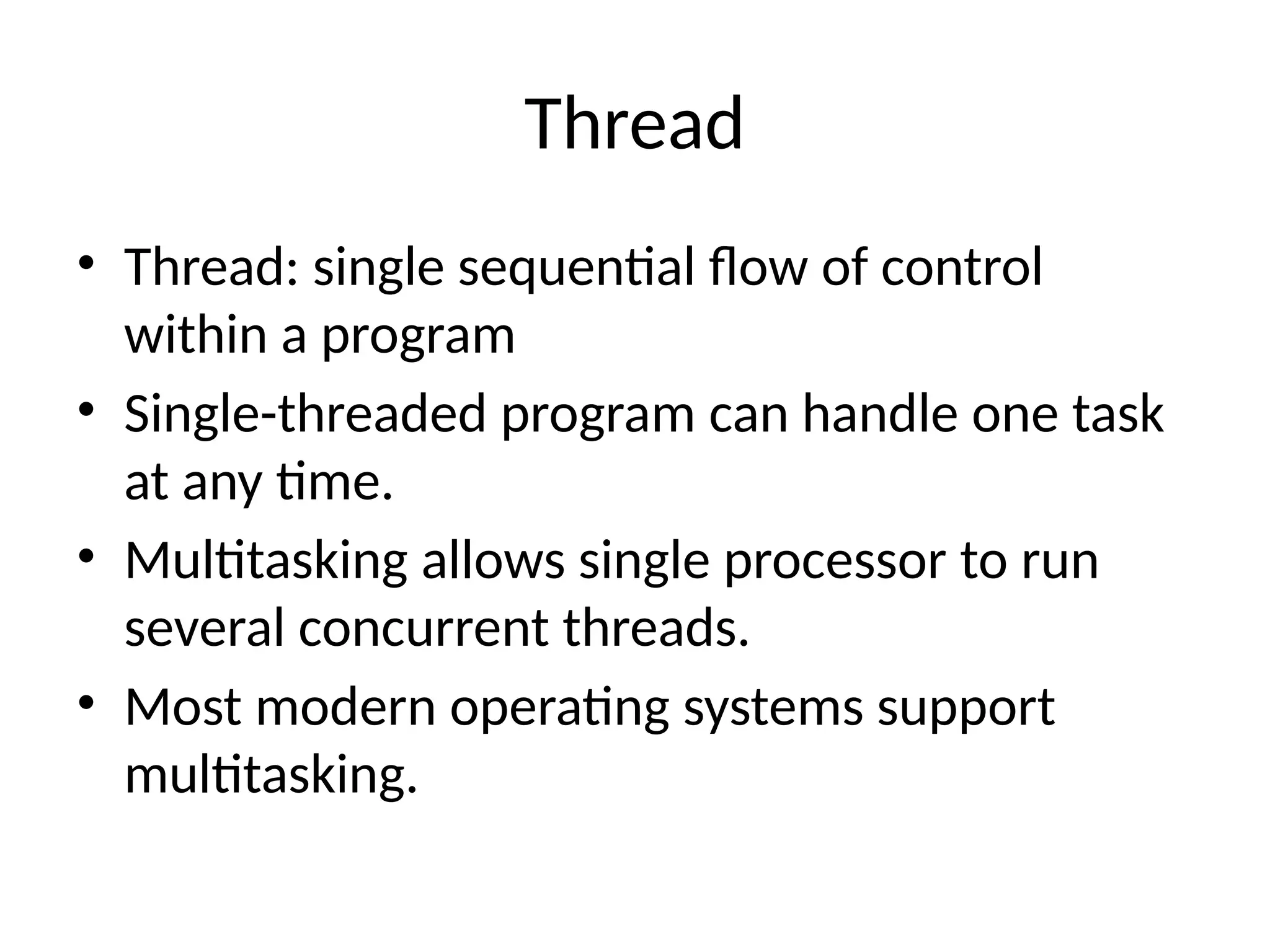 Thread

• Thread: single sequential flow of control within a program
• Single-threaded program can handle one task at any time.
• Multitasking allows single processor to run several concurrent threads.
• Most modern operating systems support multitasking.